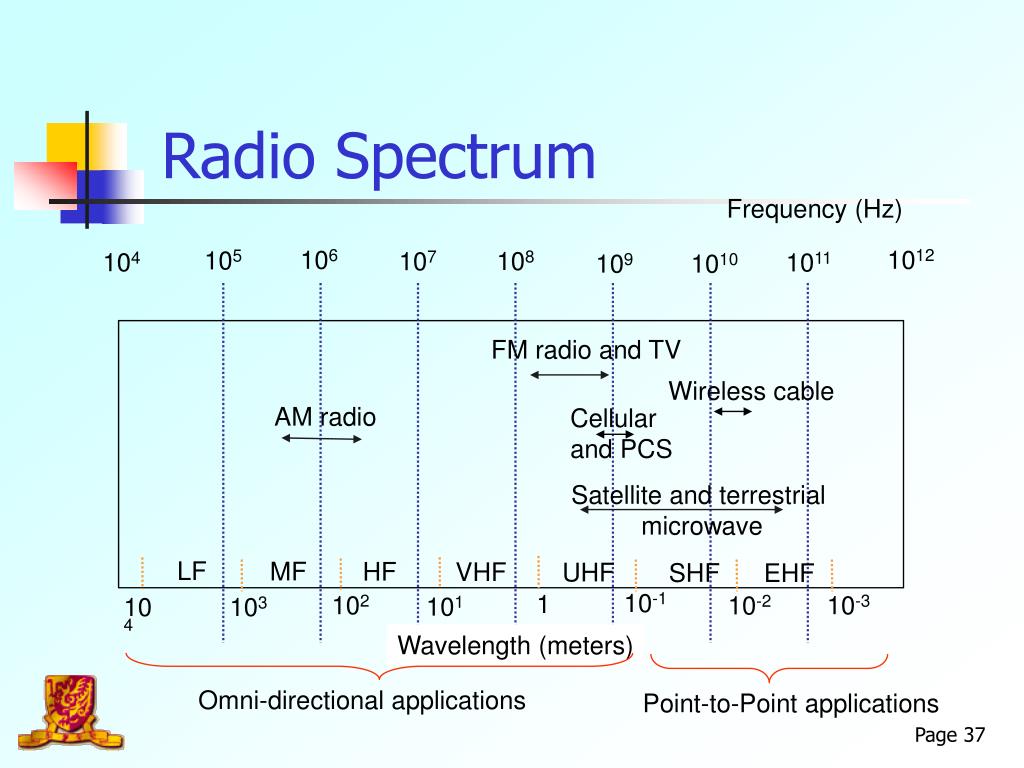 Radio Spectrum

Frequency (Hz)

$10^4$ $10^5$ $10^6$ $10^7$ $10^8$ $10^9$ $10^{10}$ $10^{11}$ $10^{12}$

FM radio and TV

Wireless cable

AM radio

Cellular and PCS

Satellite and terrestrial microwave

LF MF HF VHF UHF SHF EHF

$10^4$ $10^3$ $10^2$ $10^1$ 1 $10^{-1}$ $10^{-2}$ $10^{-3}$

Wavelength (meters)

Omni-directional applications

Point-to-Point applications

Page 37